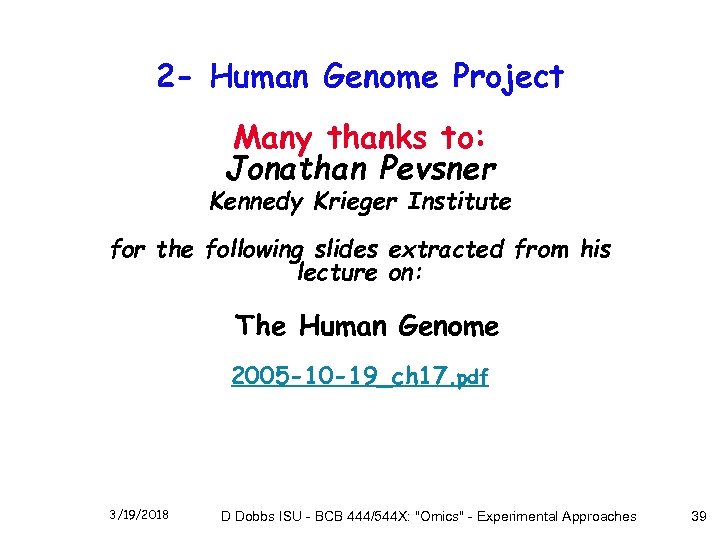 2- Human Genome Project

Many thanks to:
Jonathan Pevsner
Kennedy Krieger Institute

for the following slides extracted from his lecture on:

The Human Genome

2005-10-19_ch17.pdf

3/19/2018 D Dobbs ISU - BCB 444/544X: "Omics" - Experimental Approaches 39